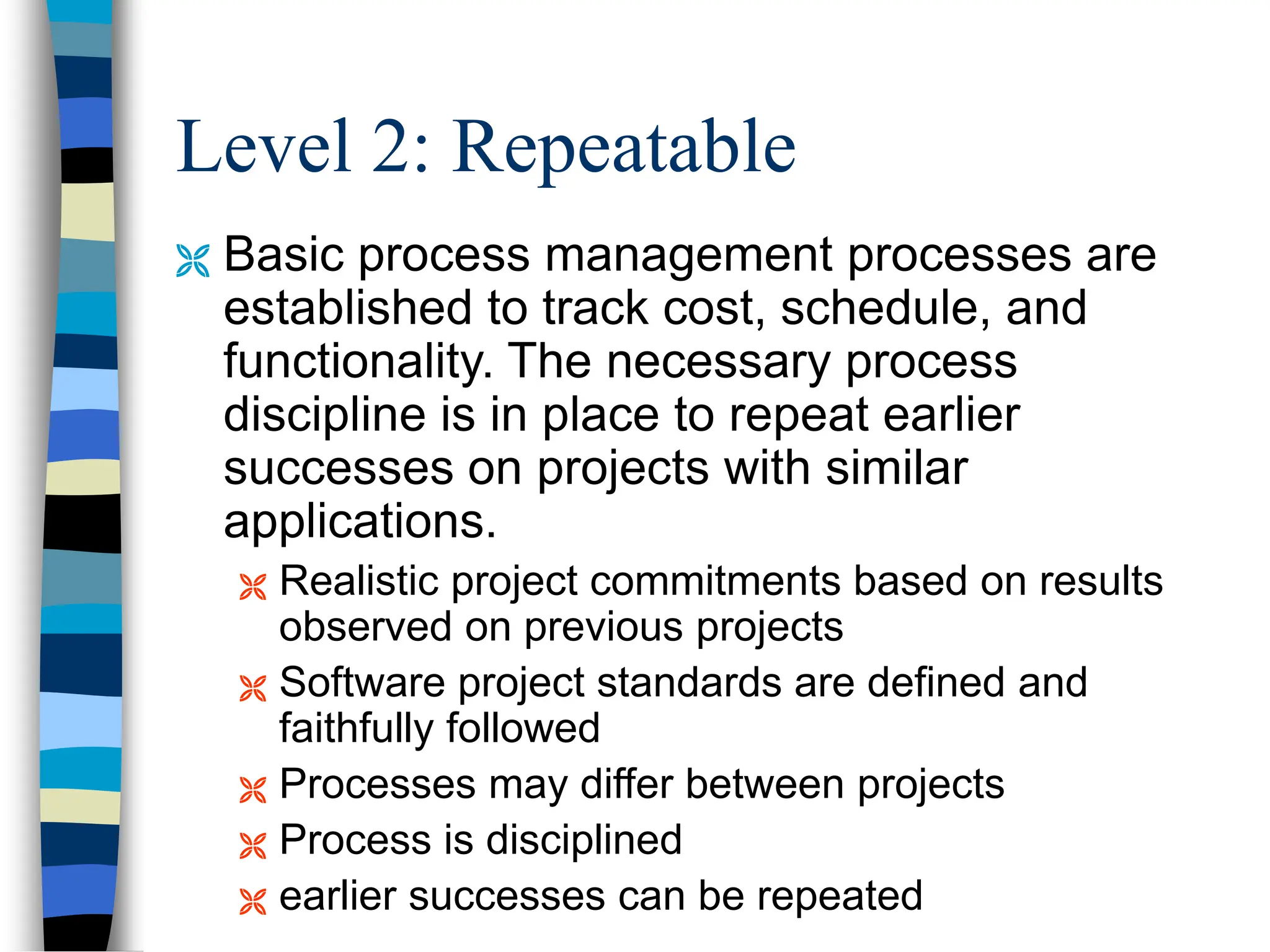 Level 2: Repeatable

Basic process management processes are established to track cost, schedule, and functionality. The necessary process discipline is in place to repeat earlier successes on projects with similar applications.

Realistic project commitments based on results observed on previous projects

Software project standards are defined and faithfully followed

Processes may differ between projects

Process is disciplined

earlier successes can be repeated